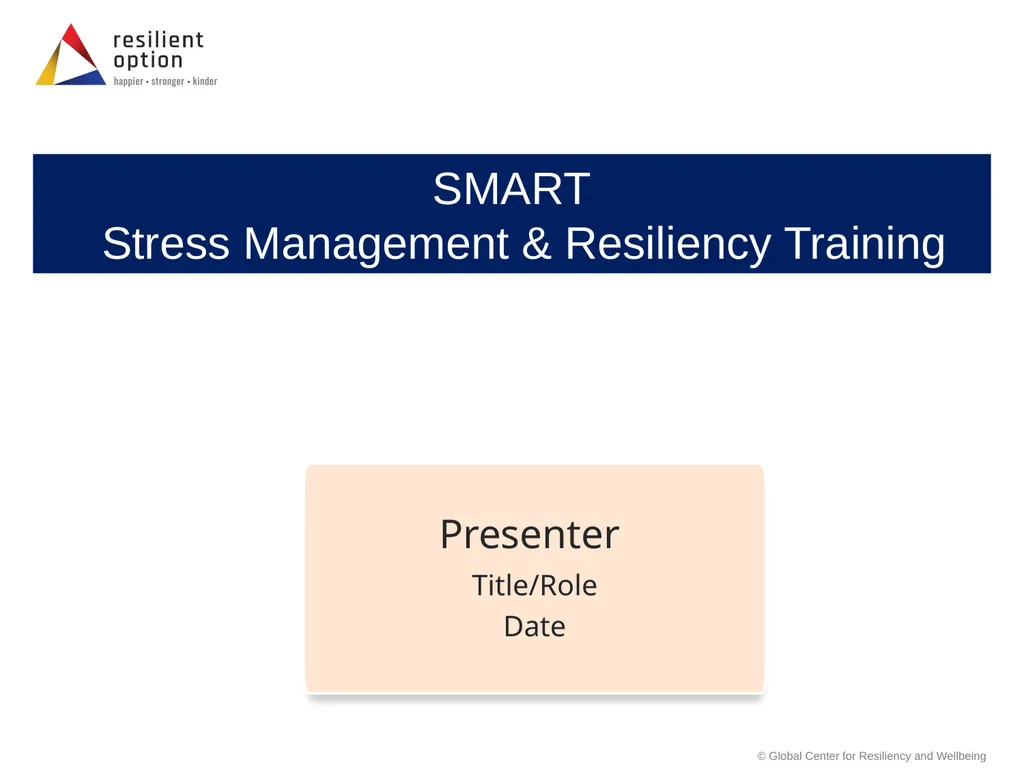 resilient option
happier • stronger • kinder

SMART
Stress Management & Resiliency Training

Presenter
Title/Role
Date

© Global Center for Resiliency and Wellbeing